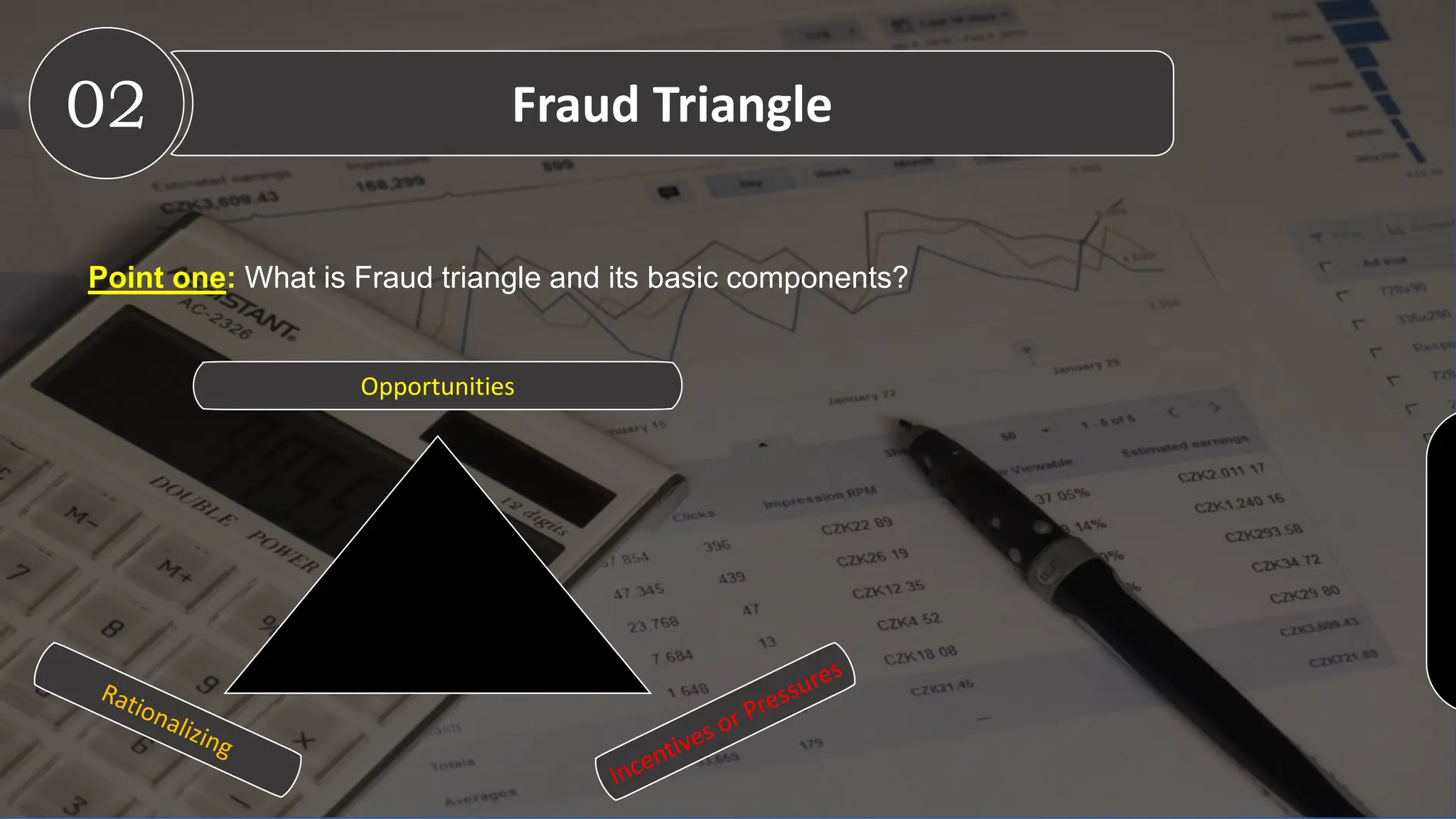 02

Fraud Triangle

Point one: What is Fraud triangle and its basic components?

Opportunities

Rationalizing

Incentives or Pressures